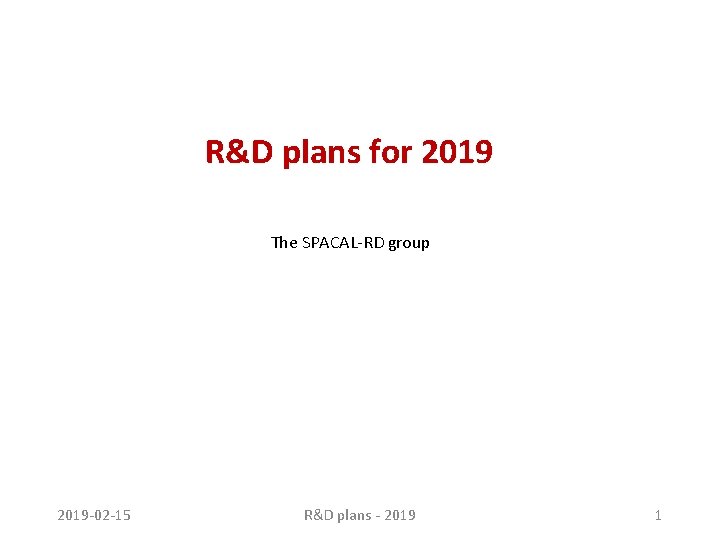 R&D plans for 2019

The SPACAL-RD group

2019-02-15

R&D plans - 2019

1